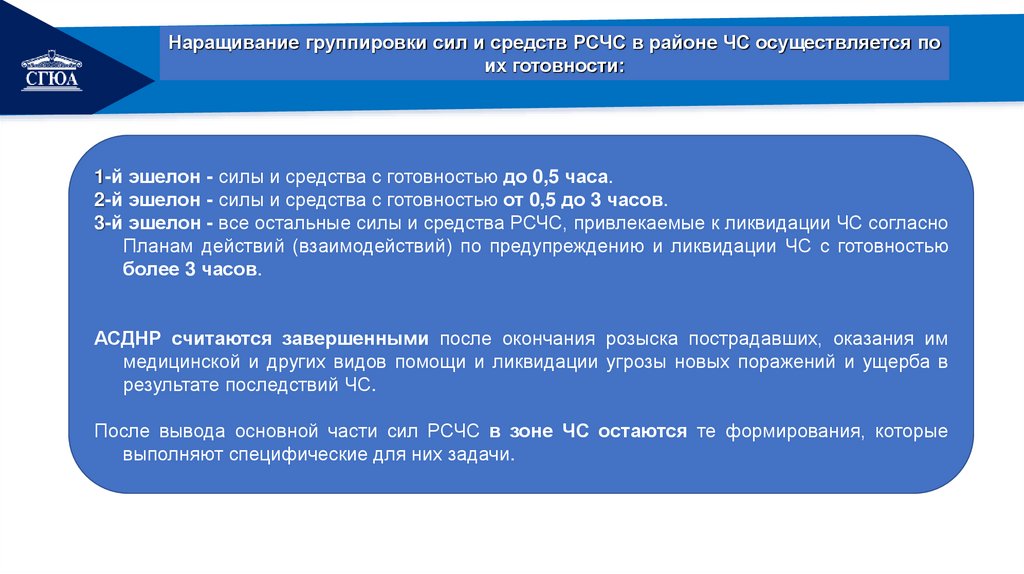 СГЮА

Наращивание группировки сил и средств РСЧС в районе ЧС осуществляется по их готовности:

1-й эшелон - силы и средства с готовностью до 0,5 часа.
2-й эшелон - силы и средства с готовностью от 0,5 до 3 часов.
3-й эшелон - все остальные силы и средства РСЧС, привлекаемые к ликвидации ЧС согласно Планам действий (взаимодействий) по предупреждению и ликвидации ЧС с готовностью более 3 часов.

АСДНР считаются завершенными после окончания розыска пострадавших, оказания им медицинской и других видов помощи и ликвидации угрозы новых поражений и ущерба в результате последствий ЧС.

После вывода основной части сил РСЧС в зоне ЧС остаются те формирования, которые выполняют специфические для них задачи.